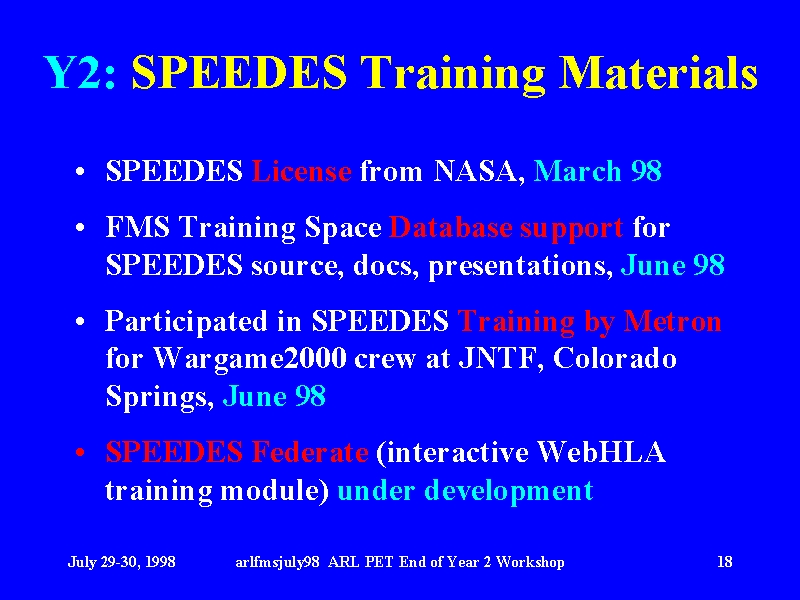 Y2: SPEEDES Training Materials

• SPEEDES License from NASA, March 98

• FMS Training Space Database support for SPEEDES source, docs, presentations, June 98

• Participated in SPEEDES Training by Metron for Wargame2000 crew at JNTF, Colorado Springs, June 98

• SPEEDES Federate (interactive WebHLA training module) under development

July 29-30, 1998 arlfmsjuly98 ARL PET End of Year 2 Workshop 18